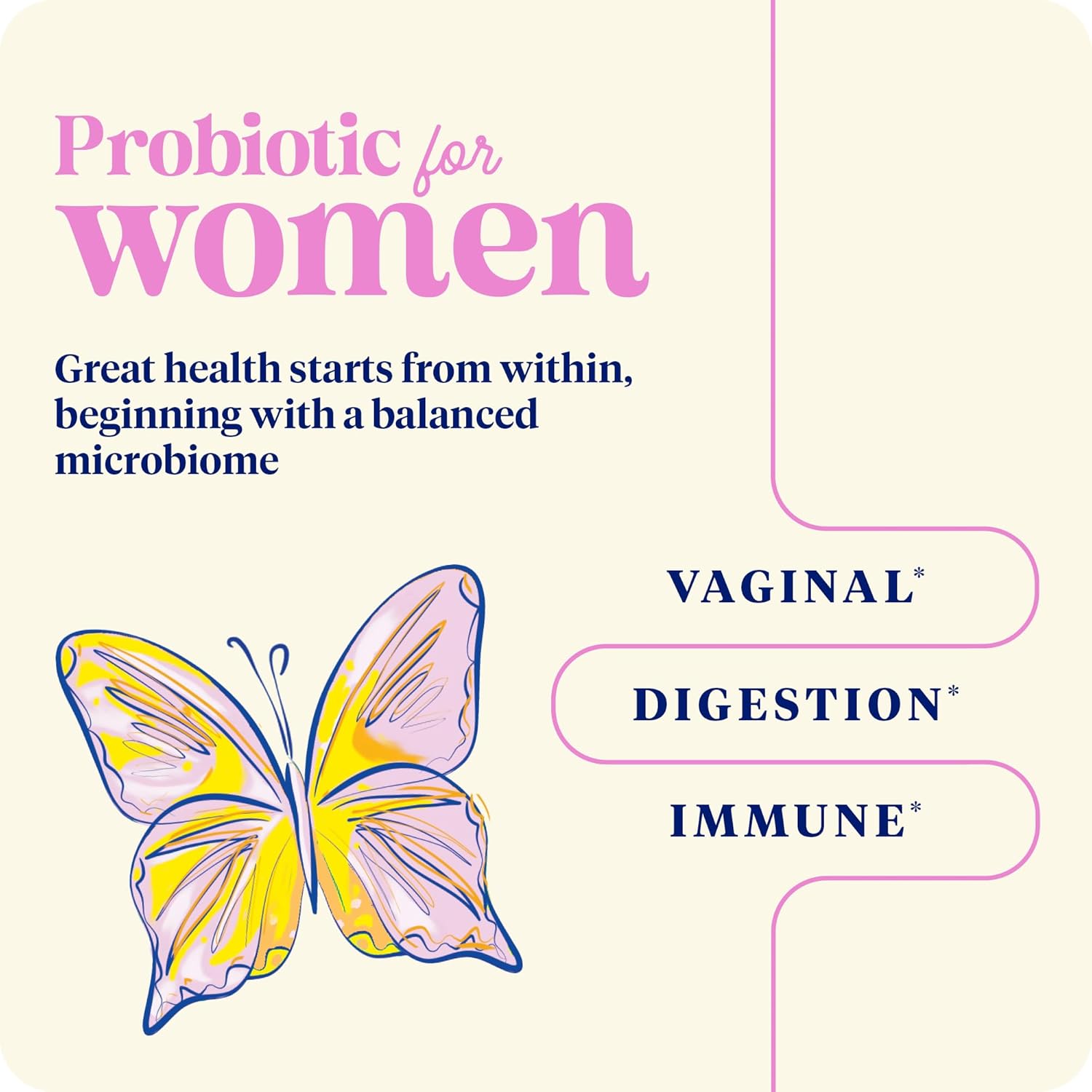 Probiotic for women

Great health starts from within, beginning with a balanced microbiome

VAGINAL*

DIGESTION*

IMMUNE*